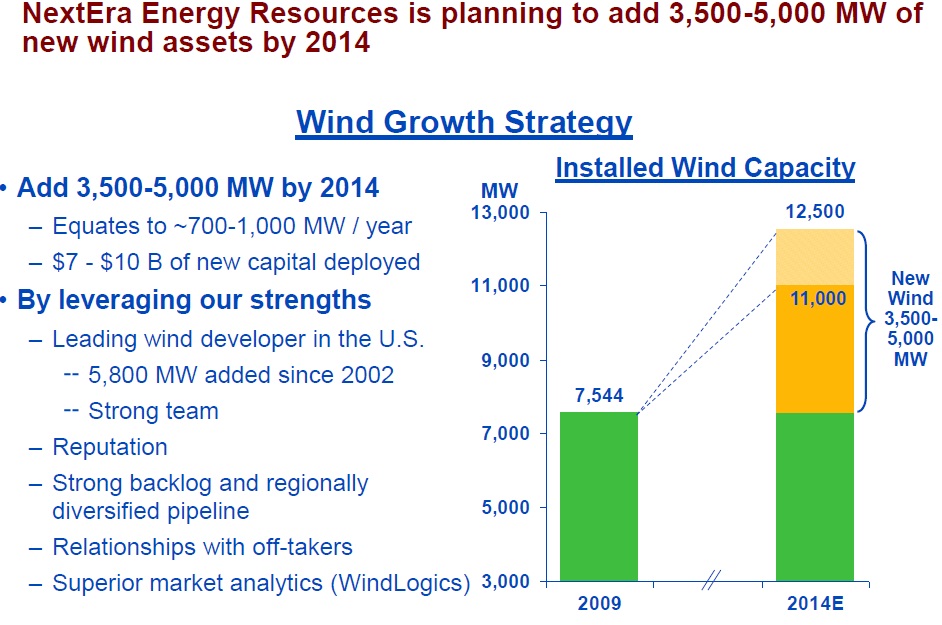 NextEra Energy Resources is planning to add 3,500-5,000 MW of new wind assets by 2014

Wind Growth Strategy

• Add 3,500-5,000 MW by 2014
– Equates to ~700-1,000 MW / year
– \$7 - \$10 B of new capital deployed
• By leveraging our strengths
– Leading wind developer in the U.S.
-- 5,800 MW added since 2002
-- Strong team
– Reputation
– Strong backlog and regionally diversified pipeline
– Relationships with off-takers
– Superior market analytics (WindLogics)

Installed Wind Capacity

MW
13,000
11,000
9,000
7,000
5,000
3,000

7,544
12,500
11,000
New Wind 3,500-5,000 MW

2009
2014E